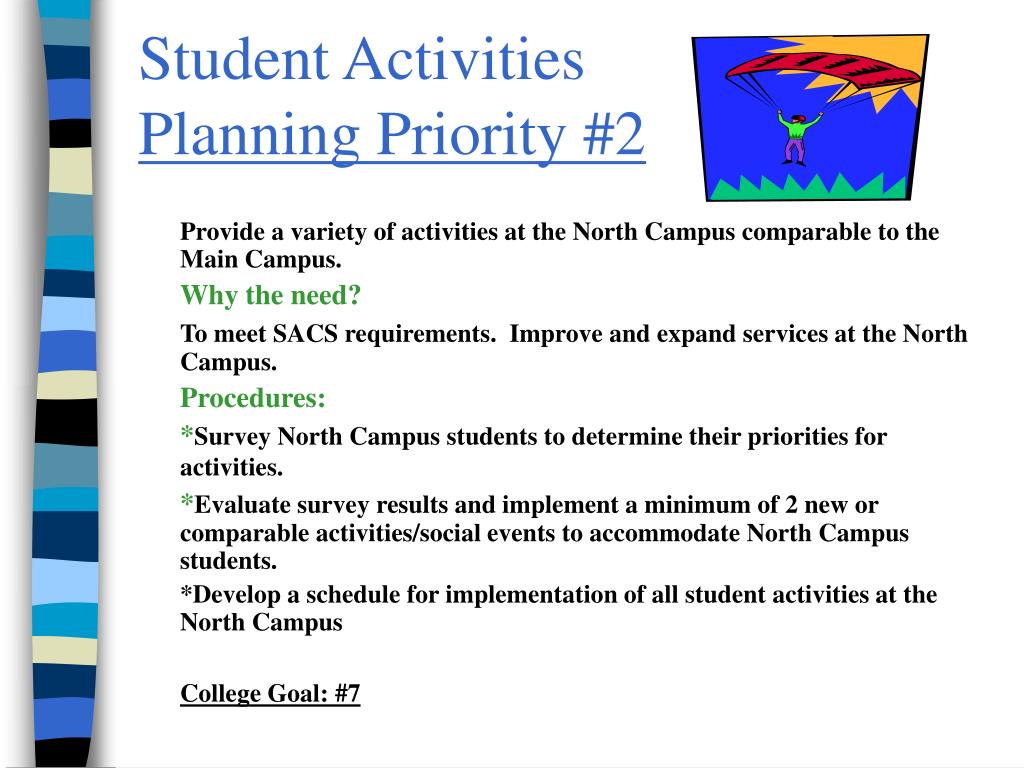 Student Activities
Planning Priority #2

Provide a variety of activities at the North Campus comparable to the Main Campus.

Why the need?

To meet SACS requirements. Improve and expand services at the North Campus.

Procedures:

*Survey North Campus students to determine their priorities for activities.

*Evaluate survey results and implement a minimum of 2 new or comparable activities/social events to accommodate North Campus students.

*Develop a schedule for implementation of all student activities at the North Campus

College Goal: #7